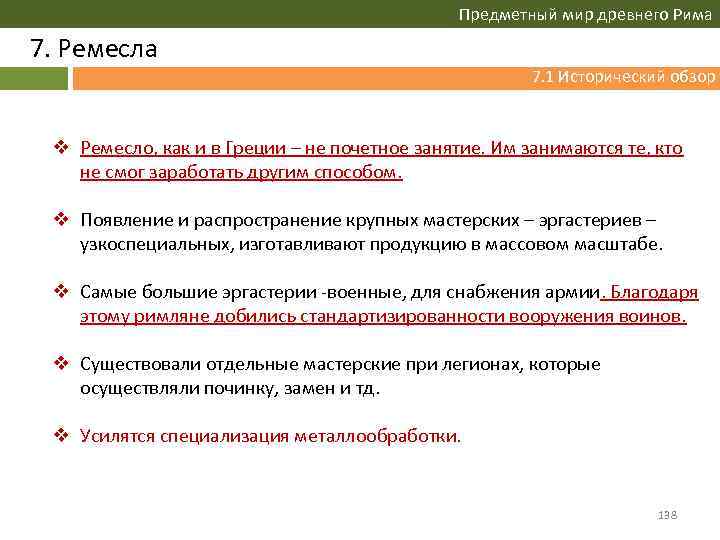 Предметный мир древнего Рима

7. Ремесла

7.1 Исторический обзор

❖ Ремесло, как и в Греции – не почетное занятие. Им занимаются те, кто не смог заработать другим способом.

❖ Появление и распространение крупных мастерских – эргастериев – узкоспециальных, изготавливают продукцию в массовом масштабе.

❖ Самые большие эргастерии -военные, для снабжения армии. Благодаря этому римляне добились стандартизированности вооружения воинов.

❖ Существовали отдельные мастерские при легионах, которые осуществляли починку, замен и тд.

❖ Усилятся специализация металлообработки.

138